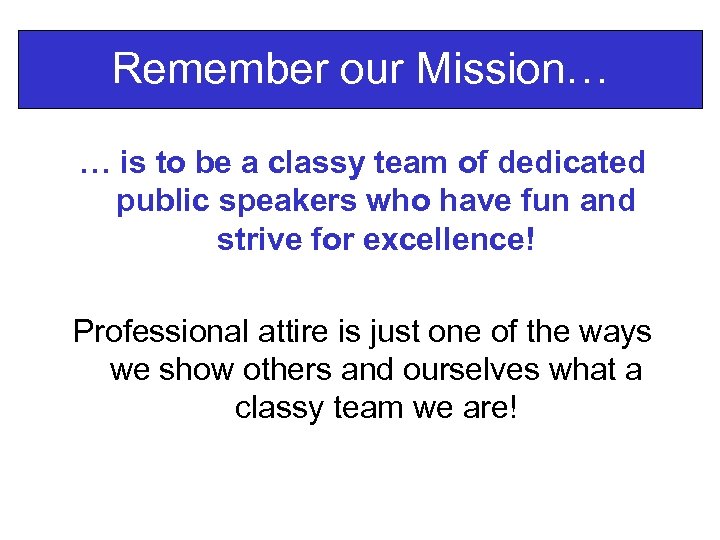 Remember our Mission…

… is to be a classy team of dedicated public speakers who have fun and strive for excellence!

Professional attire is just one of the ways we show others and ourselves what a classy team we are!